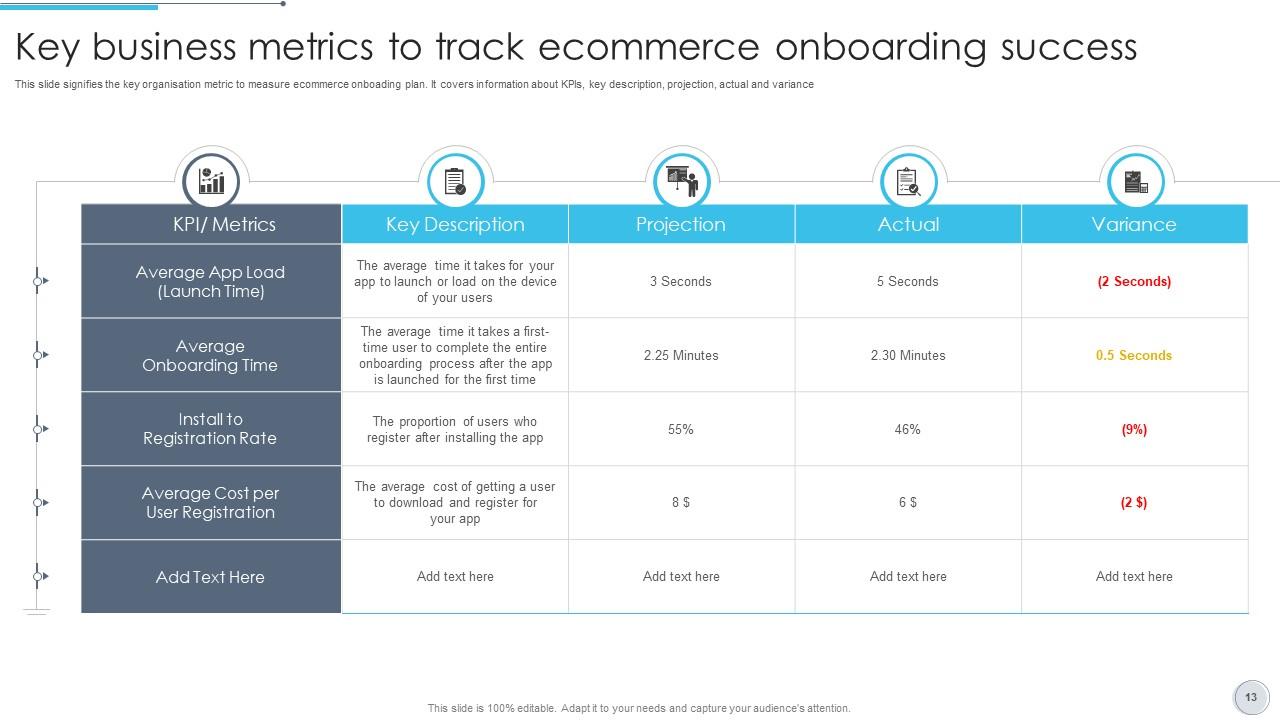 Key business metrics to track ecommerce onboarding success

This slide signifies the key organisation metric to measure ecommerce onboading plan. It covers information about KPIs, key description, projection, actual and variance

| KPI/ Metrics | Key Description | Projection | Actual | Variance |
|---|---|---|---|---|
| Average App Load (Launch Time) | The average time it takes for your app to launch or load on the device of your users | 3 Seconds | 5 Seconds | (2 Seconds) |
| Average Onboarding Time | The average time it takes a first-time user to complete the entire onboarding process after the app is launched for the first time | 2.25 Minutes | 2.30 Minutes | 0.5 Seconds |
| Install to Registration Rate | The proportion of users who register after installing the app | 55% | 46% | (9%) |
| Average Cost per User Registration | The average cost of getting a user to download and register for your app | 8 $ | 6 $ | (2 $) |
| Add Text Here | Add text here | Add text here | Add text here | Add text here |

This slide is 100% editable. Adapt it to your needs and capture your audience's attention.

13